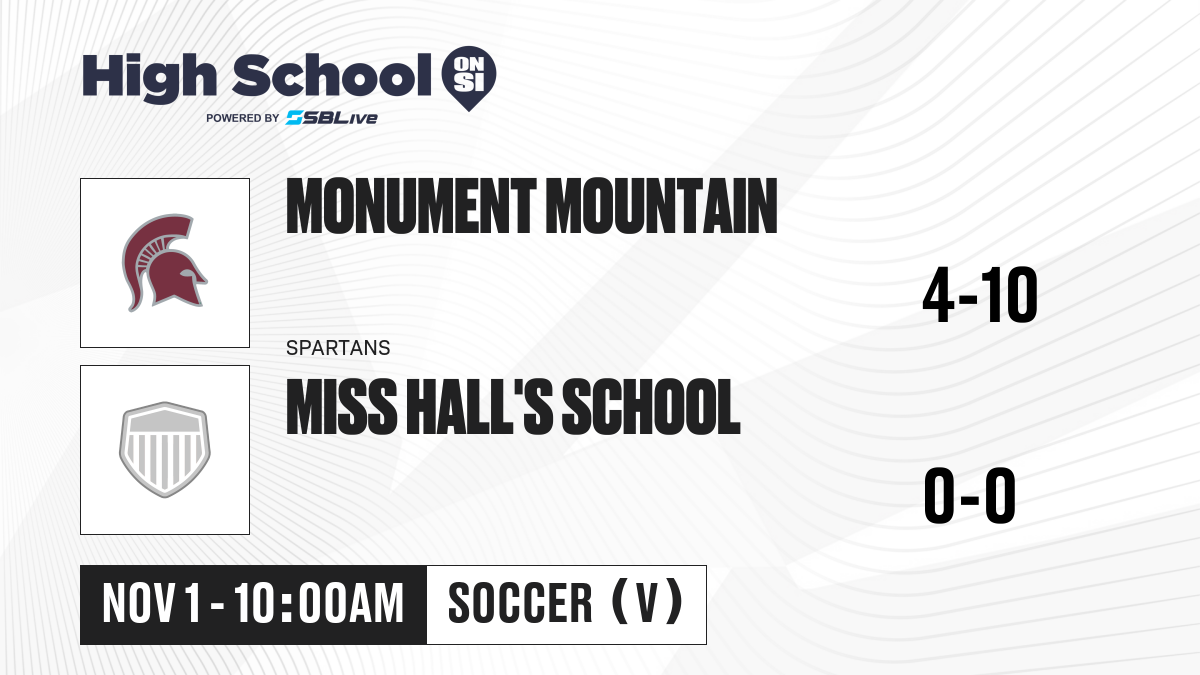 High School ON SI
POWERED BY SBLive

MONUMENT MOUNTAIN

SPARTANS

4-10

MISS HALL'S SCHOOL

0-0

NOV 1 - 10:00AM

SOCCER (V)